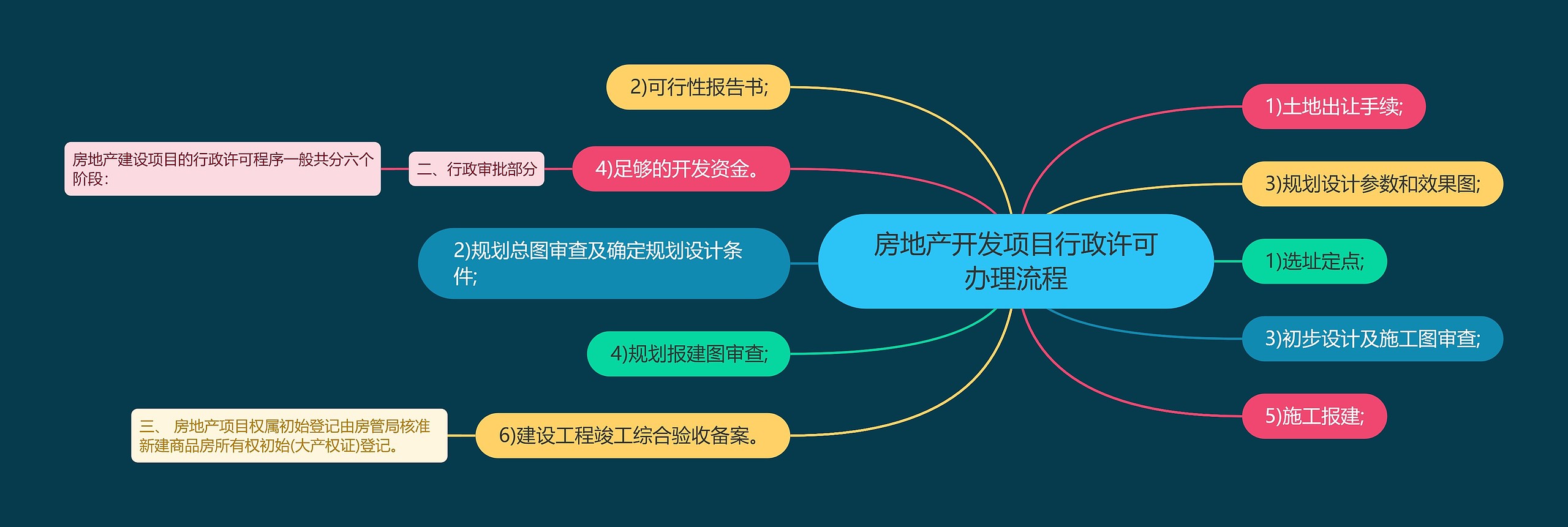 房地产开发项目行政许可办理流程

1)土地出让手续;

3)规划设计参数和效果图;

1)选址定点;

3)初步设计及施工图审查;

5)施工报建;

2)可行性报告书;

4)足够的开发资金。

二、行政审批部分

房地产建设项目的行政许可程序一般共分六个阶段:

2)规划总图审查及确定规划设计条件;

4)规划报建图审查;

6)建设工程竣工综合验收备案。

三、 房地产项目权属初始登记由房管局核准新建商品房所有权初始(大产权证)登记。